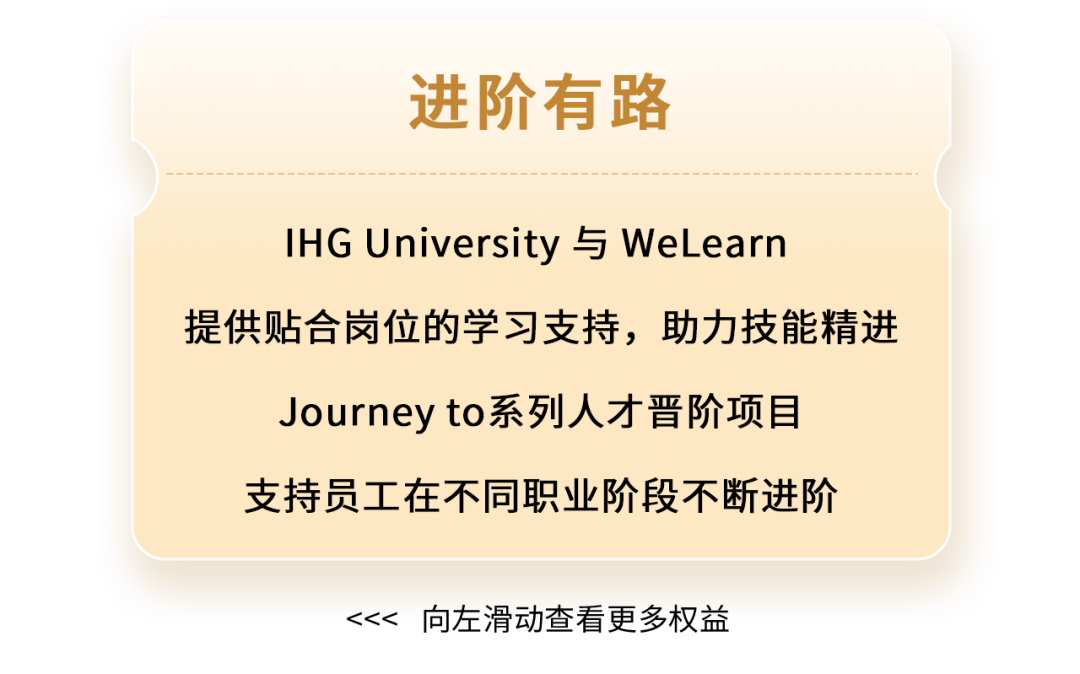 进阶有路

IHG University 与 WeLearn

提供贴合岗位的学习支持，助力技能精进

Journey to系列人才晋阶项目

支持员工在不同职业阶段不断进阶

<<< 向左滑动查看更多权益